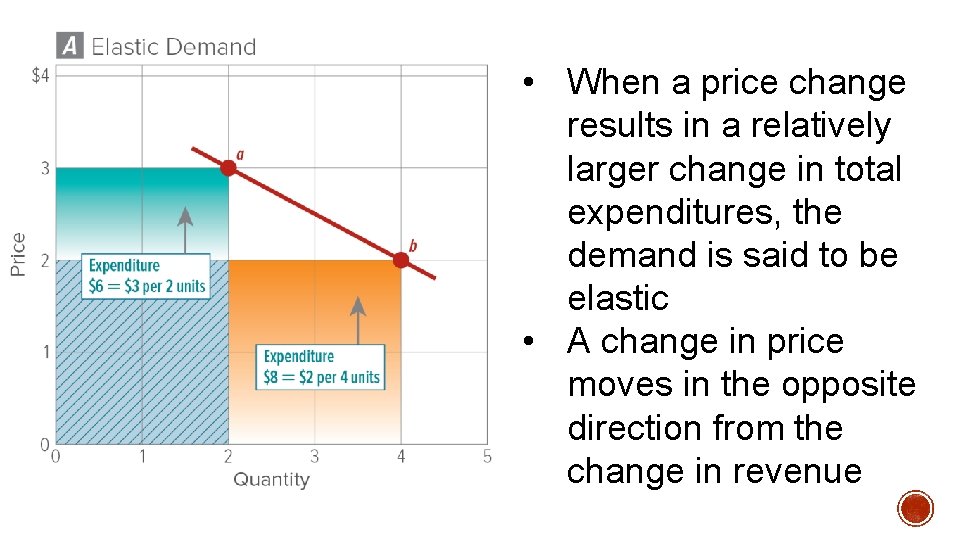 A Elastic Demand

$4
3
2
1
0
Price

a
b

Expenditure
$6 = $3 per 2 units

Expenditure
$8 = $2 per 4 units

0 1 2 3 4 5
Quantity

• When a price change results in a relatively larger change in total expenditures, the demand is said to be elastic
• A change in price moves in the opposite direction from the change in revenue